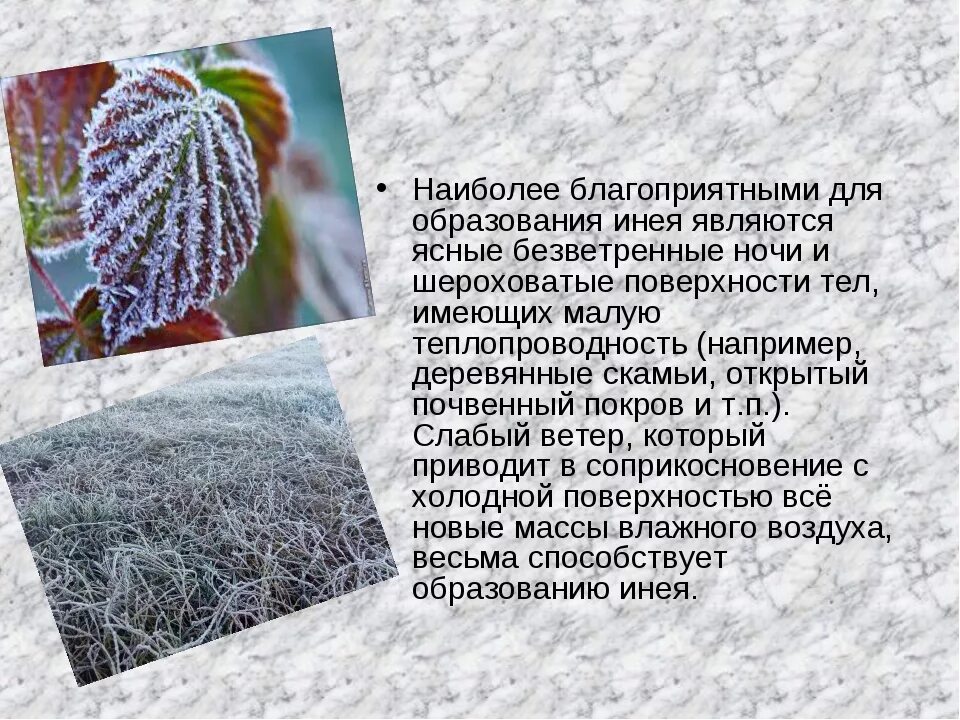 • Наиболее благоприятными для образования инея являются ясные безветренные ночи и шероховатые поверхности тел, имеющих малую теплопроводность (например, деревянные скамьи, открытый почвенный покров и т.п.). Слабый ветер, который приводит в соприкосновение с холодной поверхностью всё новые массы влажного воздуха, весьма способствует образованию инея.